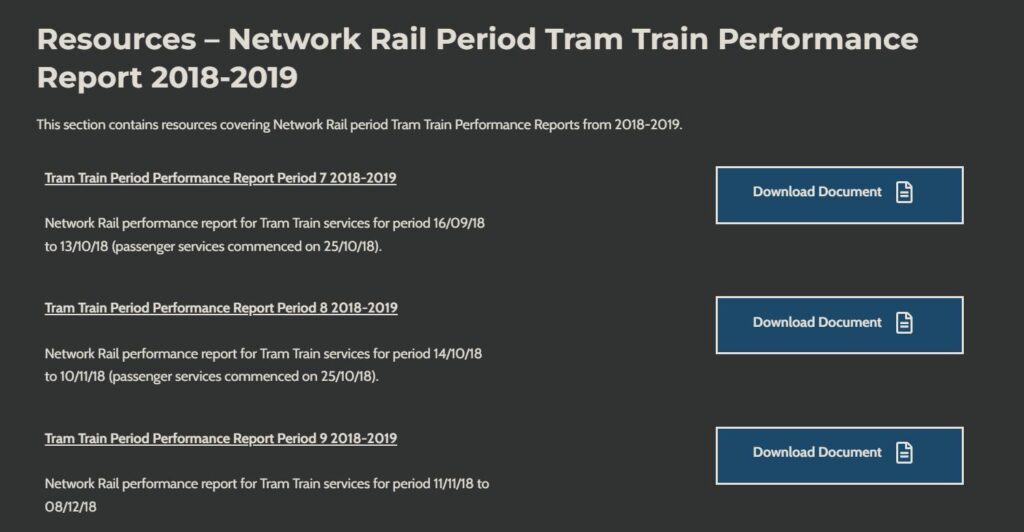 Resources – Network Rail Period Tram Train Performance Report 2018-2019

This section contains resources covering Network Rail period Tram Train Performance Reports from 2018-2019.

Tram Train Period Performance Report Period 7 2018-2019

Network Rail performance report for Tram Train services for period 16/09/18 to 13/10/18 (passenger services commenced on 25/10/18).

Download Document

Tram Train Period Performance Report Period 8 2018-2019

Network Rail performance report for Tram Train services for period 14/10/18 to 10/11/18 (passenger services commenced on 25/10/18).

Download Document

Tram Train Period Performance Report Period 9 2018-2019

Network Rail performance report for Tram Train services for period 11/11/18 to 08/12/18

Download Document